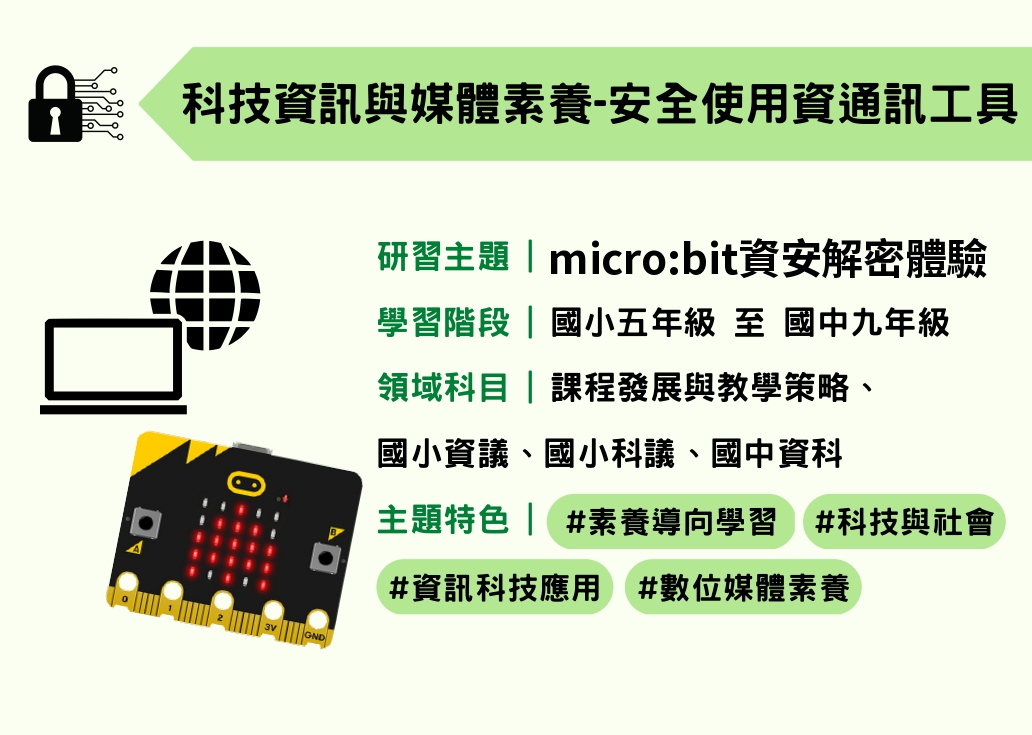 科技資訊與媒體素養-安全使用資通訊工具

研習主題｜micro:bit資安解密體驗

學習階段｜國小五年級 至 國中九年級

領域科目｜課程發展與教學策略、國小資議、國小科議、國中資科

主題特色｜#素養導向學習 #科技與社會 #資訊科技應用 #數位媒體素養

A B 0 1 2 3V GND